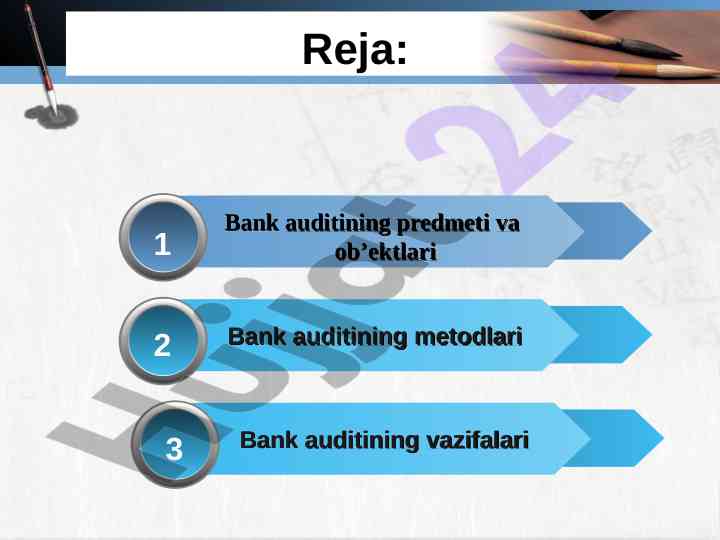 Reja:

1
Bank auditining predmeti va ob’ektlari

2
Bank auditining metodlari

3
Bank auditining vazifalari

Hujjat24